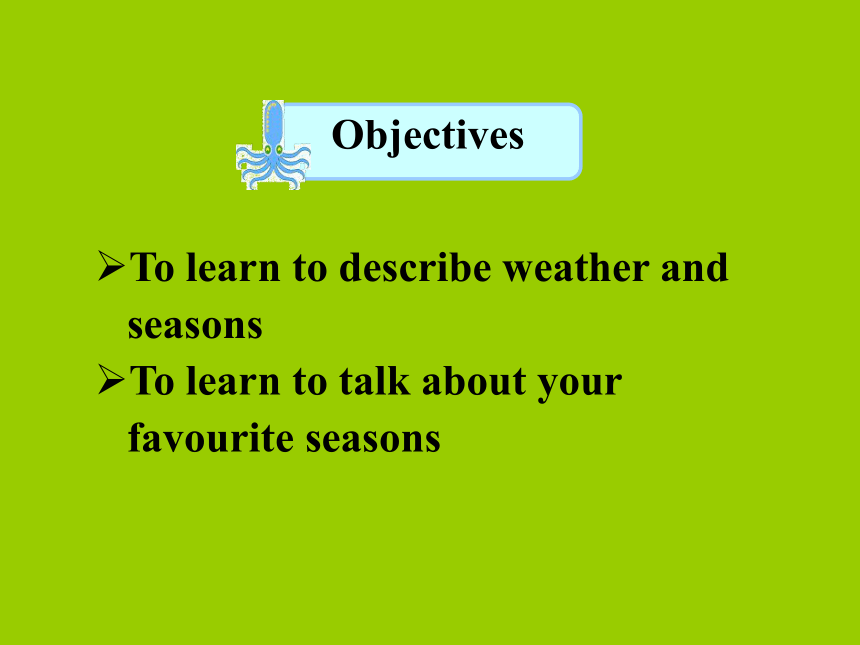 Objectives

➢To learn to describe weather and seasons
➢To learn to talk about your favourite seasons